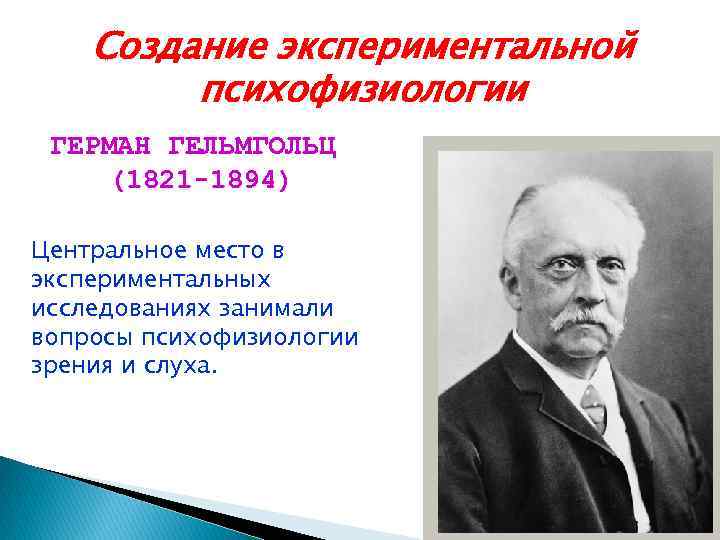 Создание экспериментальной психофизиологии

ГЕРМАН ГЕЛЬМГОЛЬЦ
(1821-1894)

Центральное место в экспериментальных исследованиях занимали вопросы психофизиологии зрения и слуха.